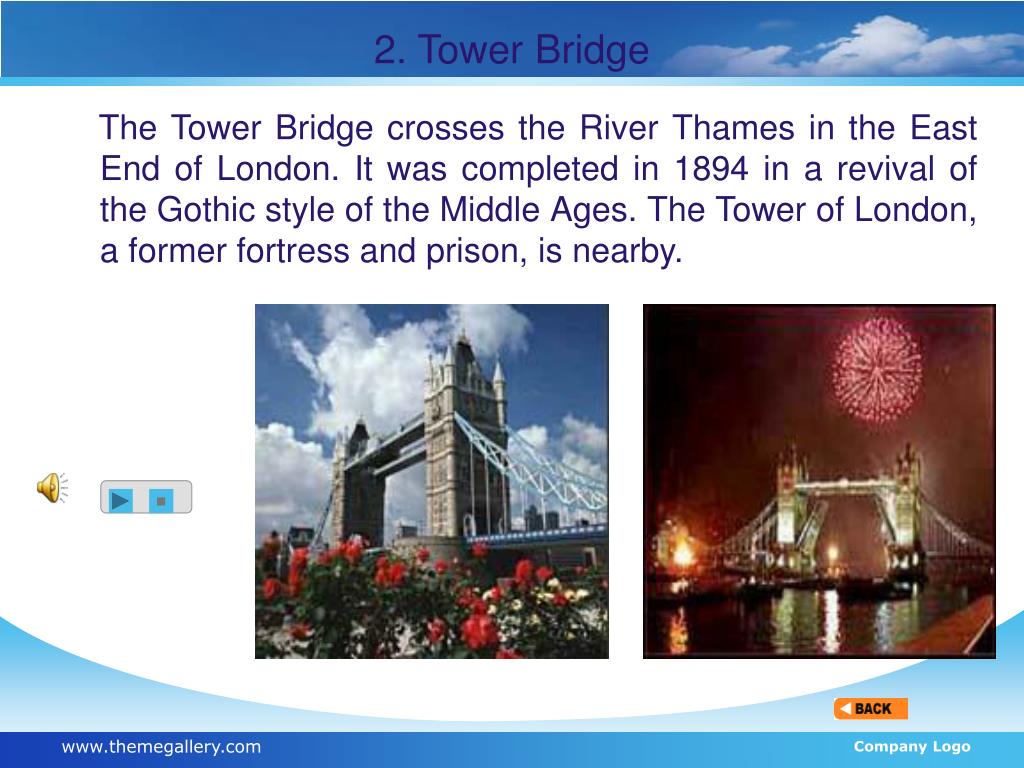 2. Tower Bridge

The Tower Bridge crosses the River Thames in the East End of London. It was completed in 1894 in a revival of the Gothic style of the Middle Ages. The Tower of London, a former fortress and prison, is nearby.

BACK

www.themegallery.com

Company Logo